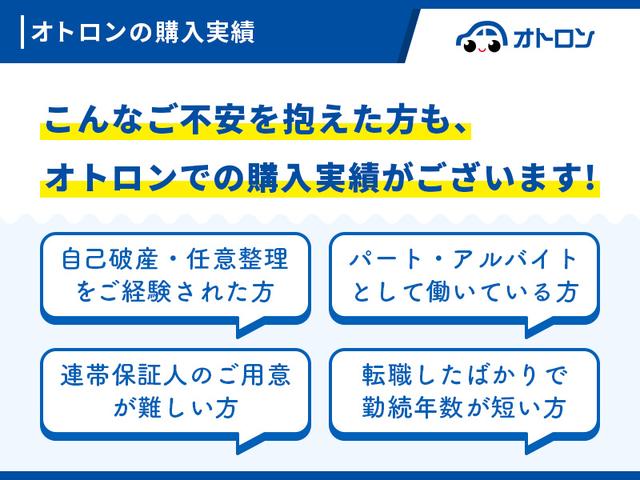 オトロンの購入実績

オトロン

こんなご不安を抱えた方も、
オトロンでの購入実績がございます!

自己破産・任意整理をご経験された方

パート・アルバイトとして働いている方

連帯保証人のご用意が難しい方

転職したばかりで勤続年数が短い方